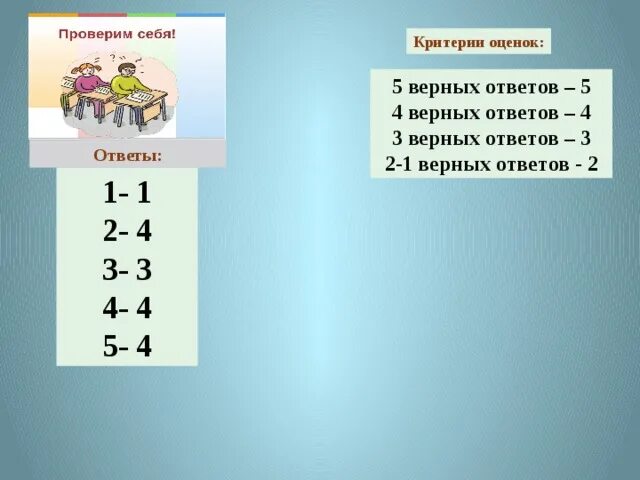 Проверим себя!

Ответы:

1- 1
2- 4
3- 3
4- 4
5- 4

Критерии оценок:

5 верных ответов – 5
4 верных ответов – 4
3 верных ответов – 3
2-1 верных ответов - 2